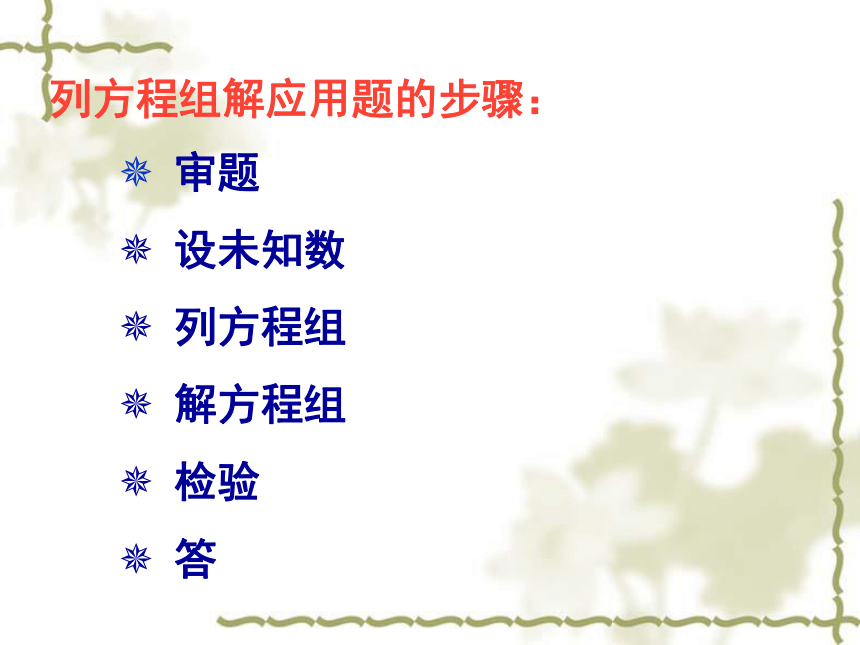 列方程组解应用题的步骤：

审题

设未知数

列方程组

解方程组

检验

答